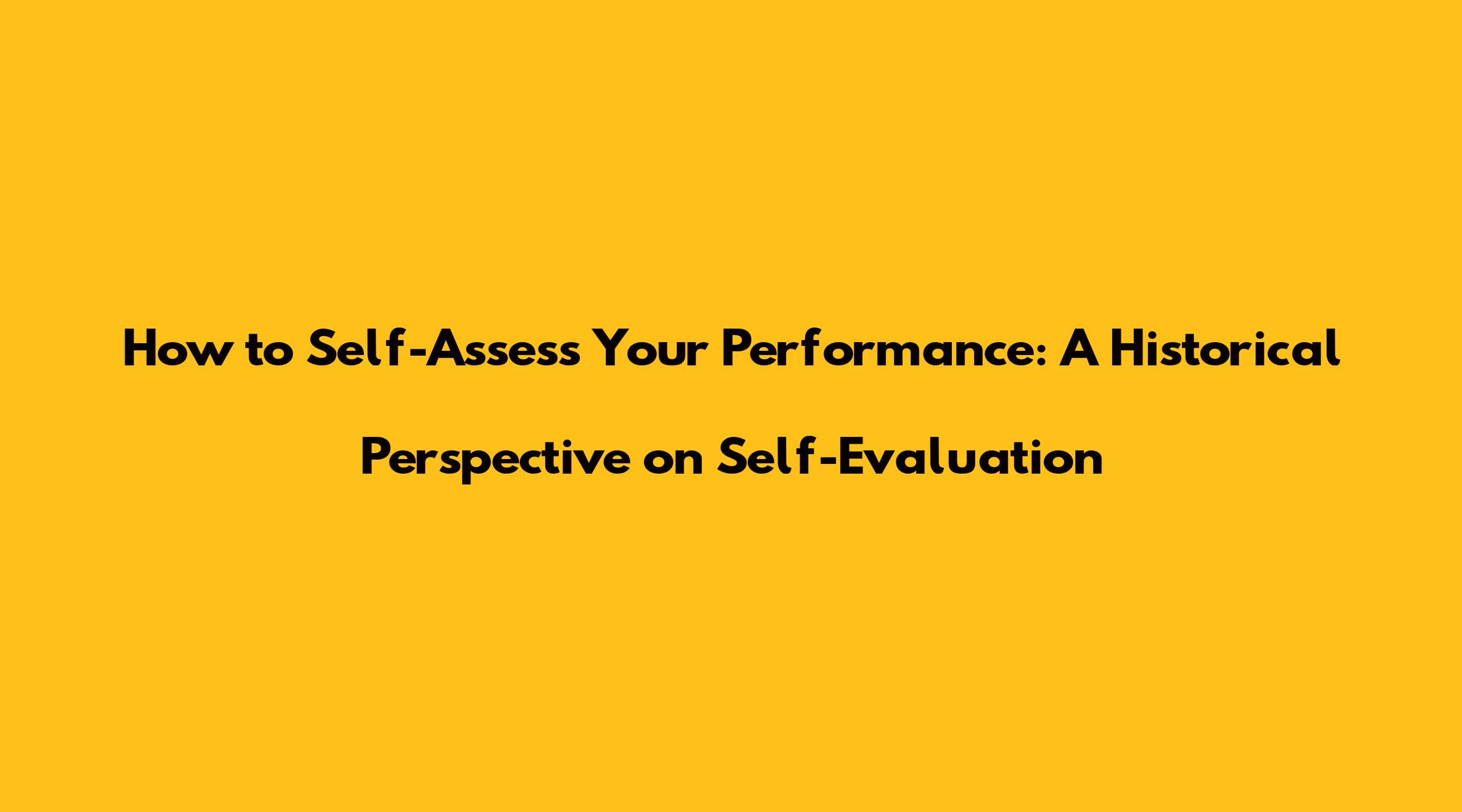 How to Self-Assess Your Performance: A Historical Perspective on Self-Evaluation